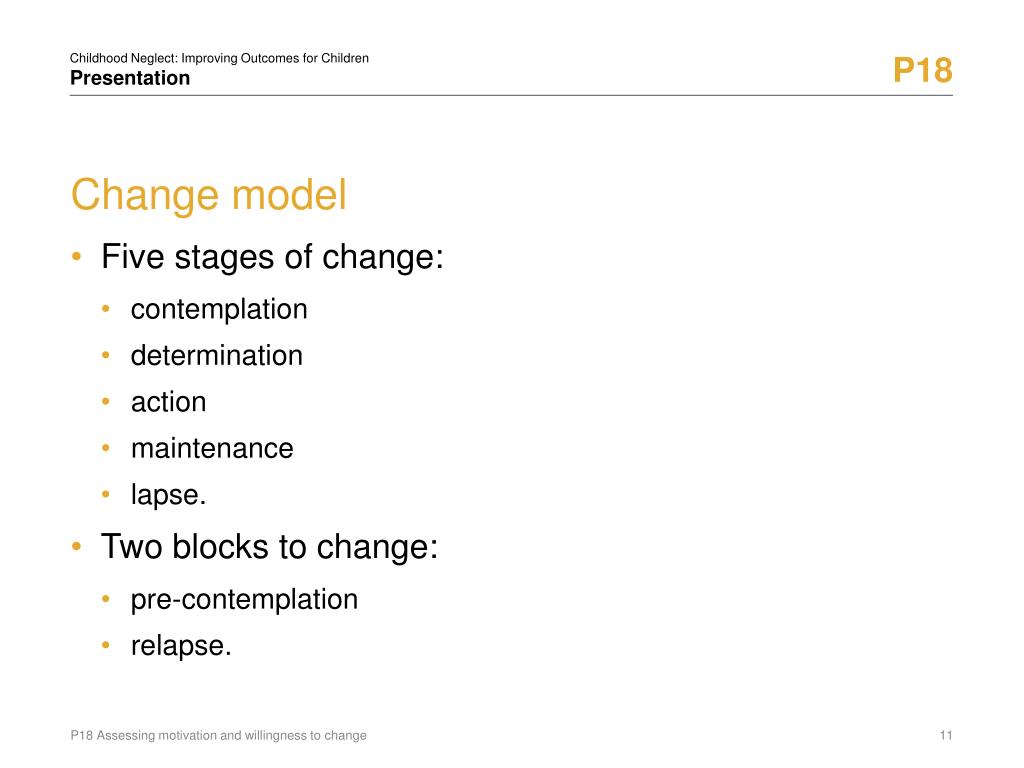 Childhood Neglect: Improving Outcomes for Children
Presentation

P18

Change model

• Five stages of change:
  • contemplation
  • determination
  • action
  • maintenance
  • lapse.
• Two blocks to change:
  • pre-contemplation
  • relapse.

P18 Assessing motivation and willingness to change

11